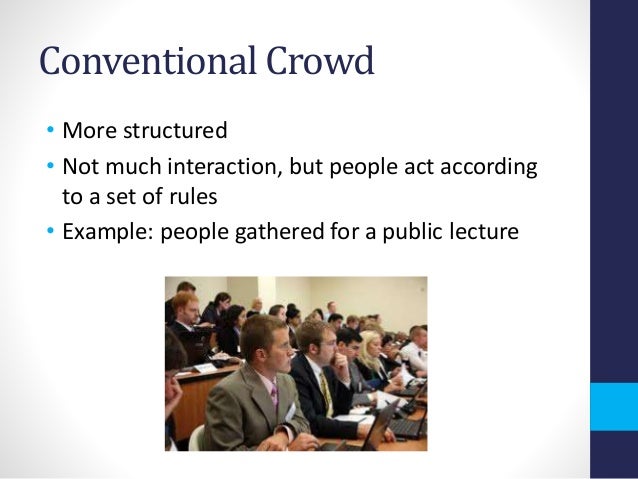 Conventional Crowd

• More structured
• Not much interaction, but people act according to a set of rules
• Example: people gathered for a public lecture